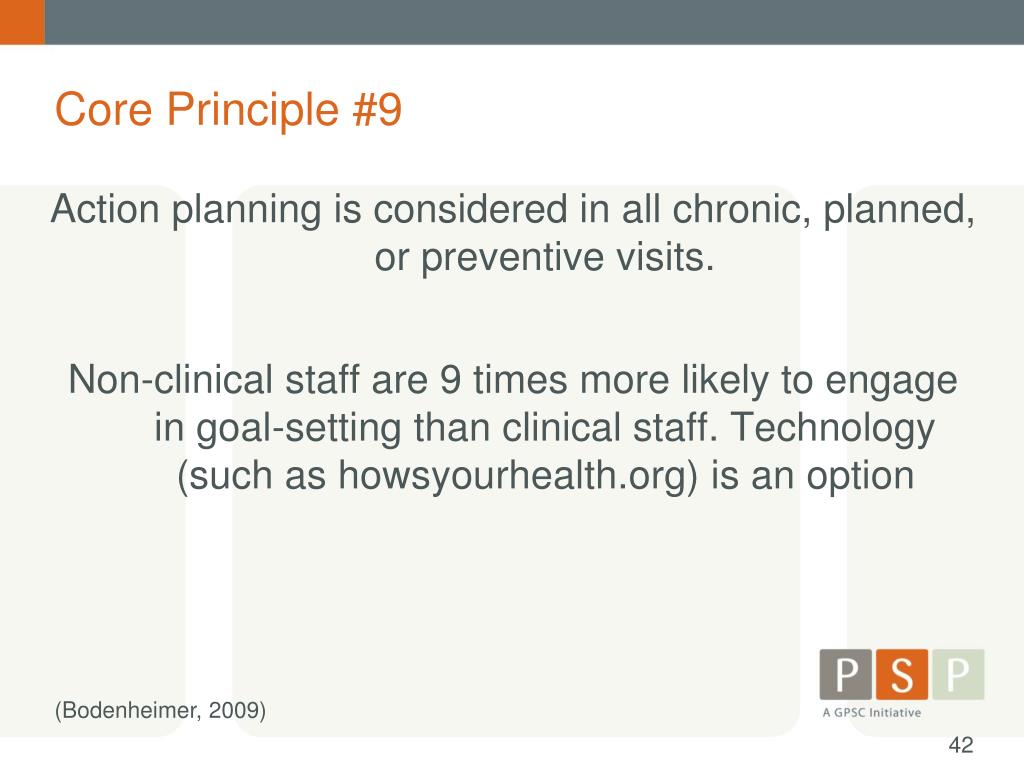 Core Principle #9

Action planning is considered in all chronic, planned, or preventive visits.

Non-clinical staff are 9 times more likely to engage in goal-setting than clinical staff. Technology (such as howsyourhealth.org) is an option

(Bodenheimer, 2009)

P S P
A GPSC Initiative

42